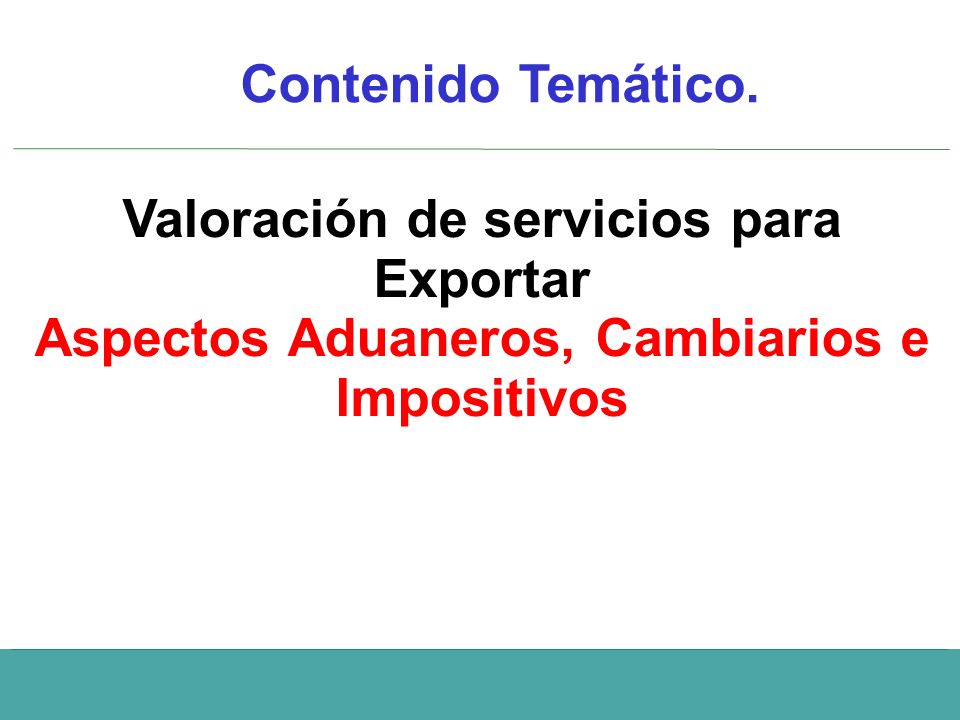 Contenido Temático.

Valoración de servicios para Exportar
Aspectos Aduaneros, Cambiarios e Impositivos